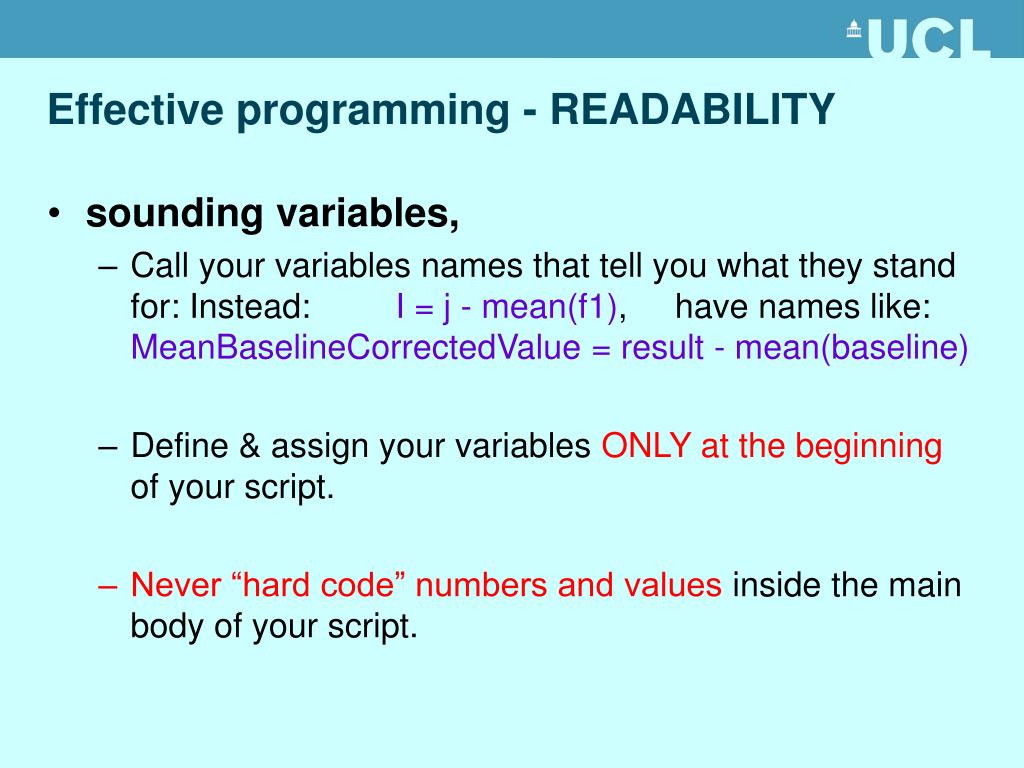 UCL

Effective programming - READABILITY

• sounding variables,

– Call your variables names that tell you what they stand for: Instead: I = j - mean(f1), have names like: MeanBaselineCorrectedValue = result - mean(baseline)

– Define & assign your variables ONLY at the beginning of your script.

– Never “hard code” numbers and values inside the main body of your script.